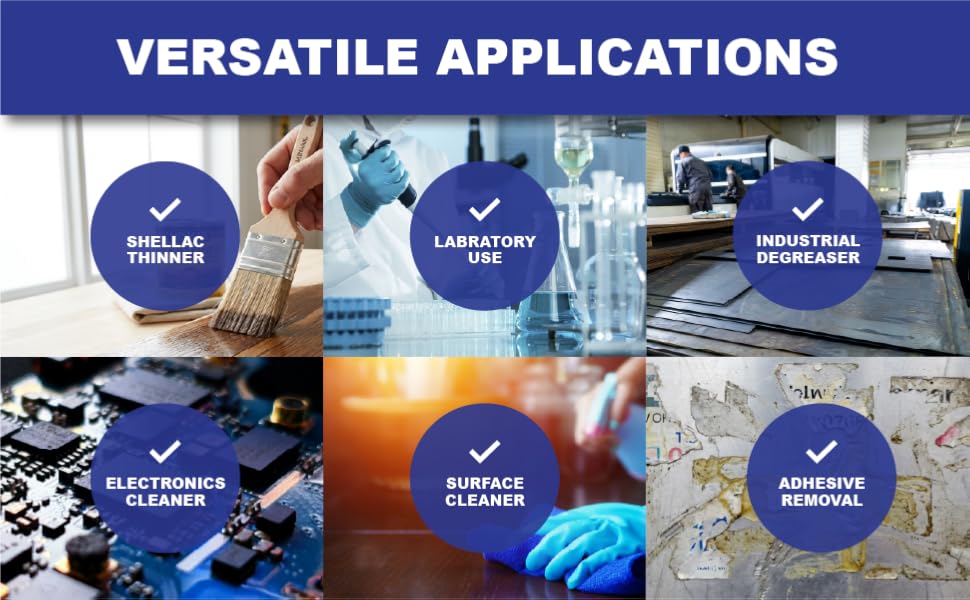 VERSATILE APPLICATIONS

SHELLAC THINNER

LABRATORY USE

INDUSTRIAL DEGREASER

ELECTRONICS CLEANER

SURFACE CLEANER

ADHESIVE REMOVAL